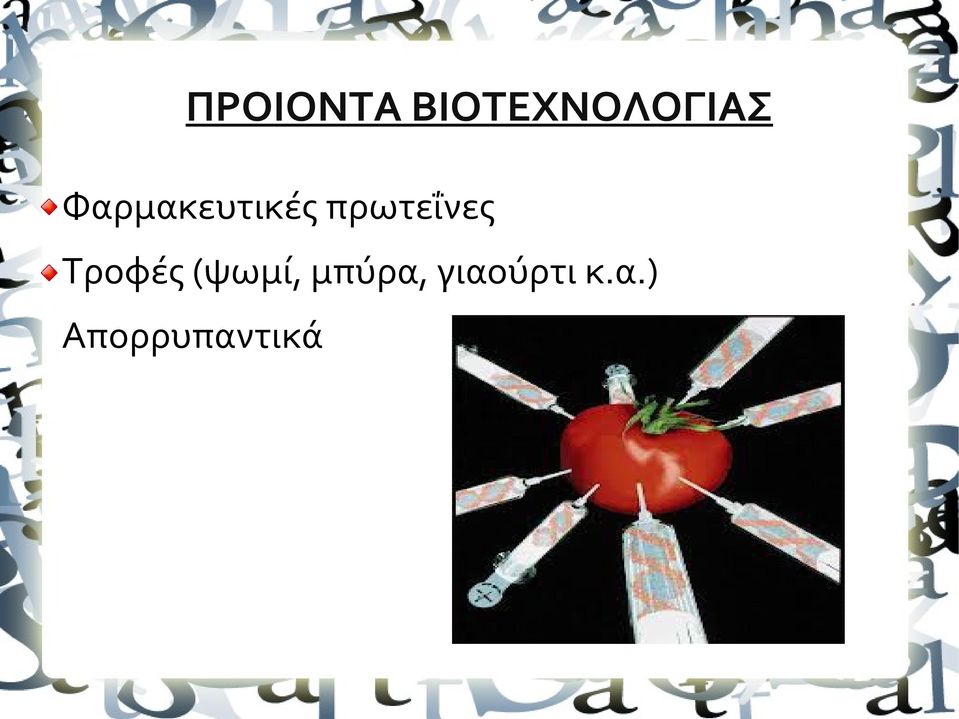 ΠΡΟΙΟΝΤΑ ΒΙΟΤΕΧΝΟΛΟΓΙΑΣ

Φαρμακευτικές πρωτεΐνες

Τροφές (ψωμί, μπύρα, γιαούρτι κ.α.)

Απορρυπαντικά